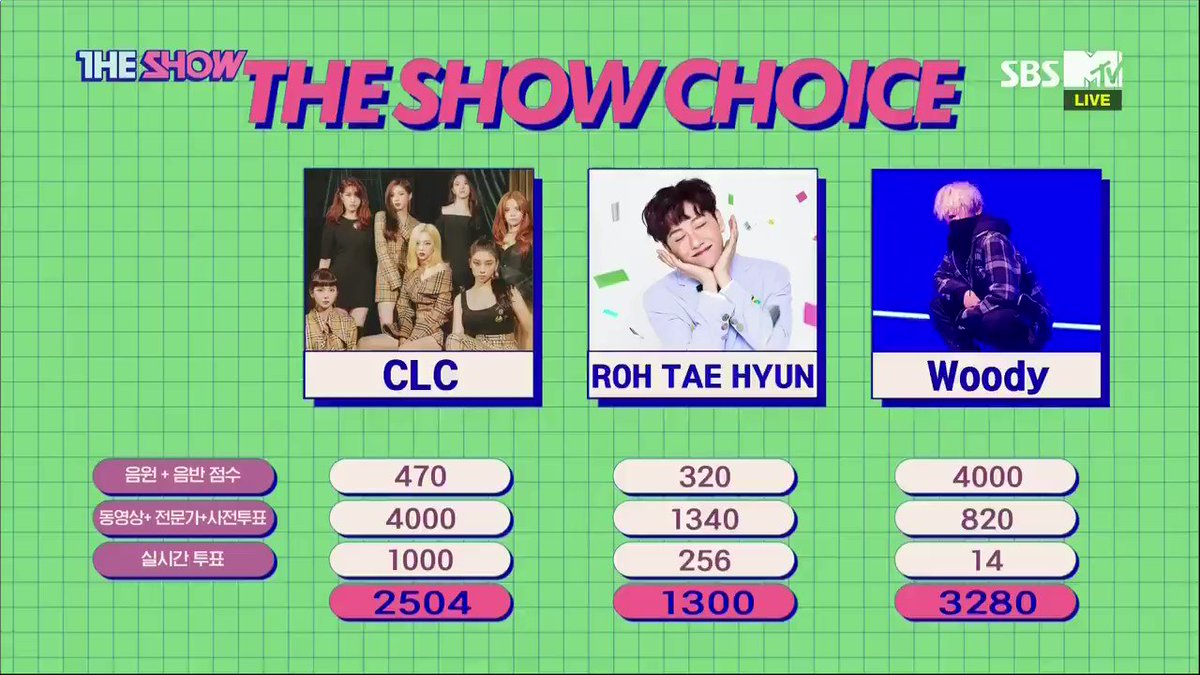 THE SHOW THE SHOW CHOICE

SBS MTV LIVE

| | CLC | ROH TAE HYUN | Woody |
|---|---|---|---|
| 음원 + 음반 점수 | 470 | 320 | 4000 |
| 동영상+ 전문가+사전투표 | 4000 | 1340 | 820 |
| 실시간 투표 | 1000 | 256 | 14 |
| | 2504 | 1300 | 3280 |